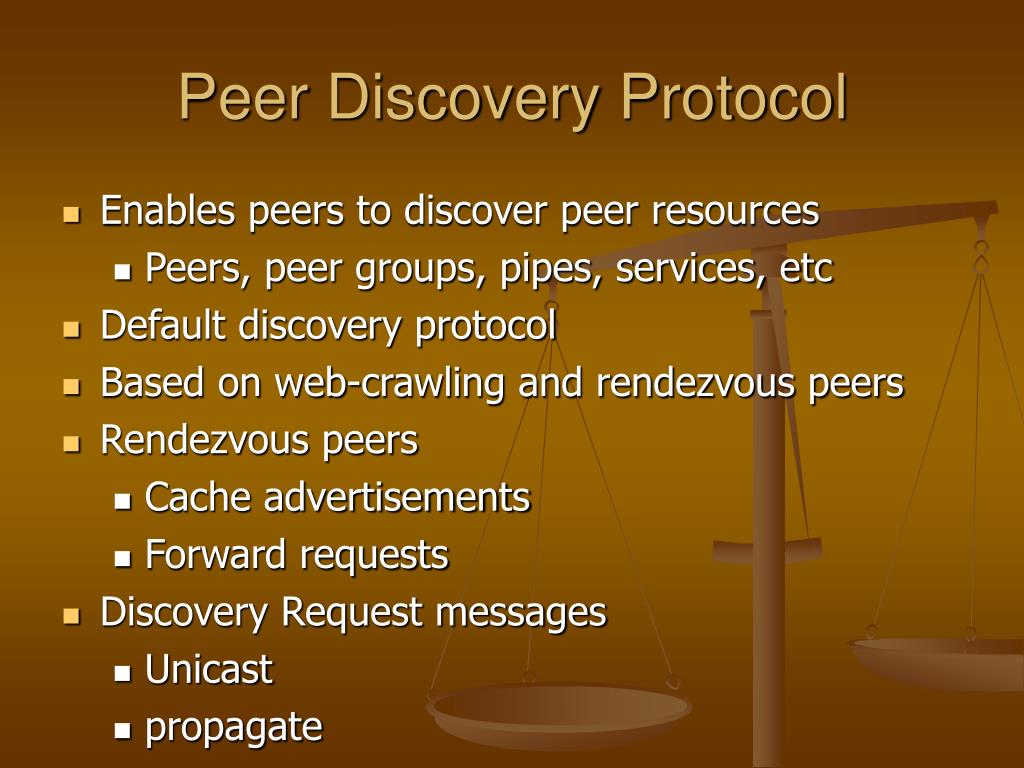 Peer Discovery Protocol

- Enables peers to discover peer resources
  - Peers, peer groups, pipes, services, etc
- Default discovery protocol
- Based on web-crawling and rendezvous peers
- Rendezvous peers
  - Cache advertisements
  - Forward requests
- Discovery Request messages
  - Unicast
  - propagate